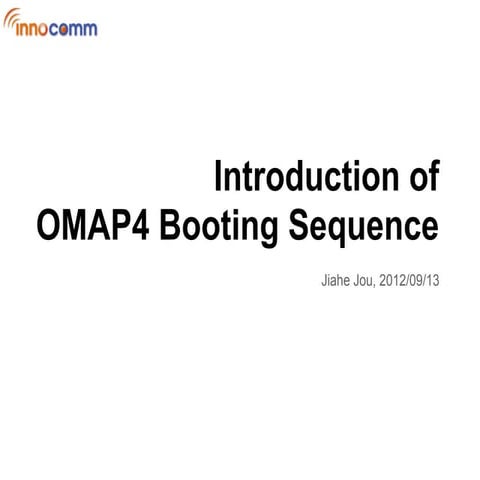 innocomm

Introduction of
OMAP4 Booting Sequence

Jiahe Jou, 2012/09/13